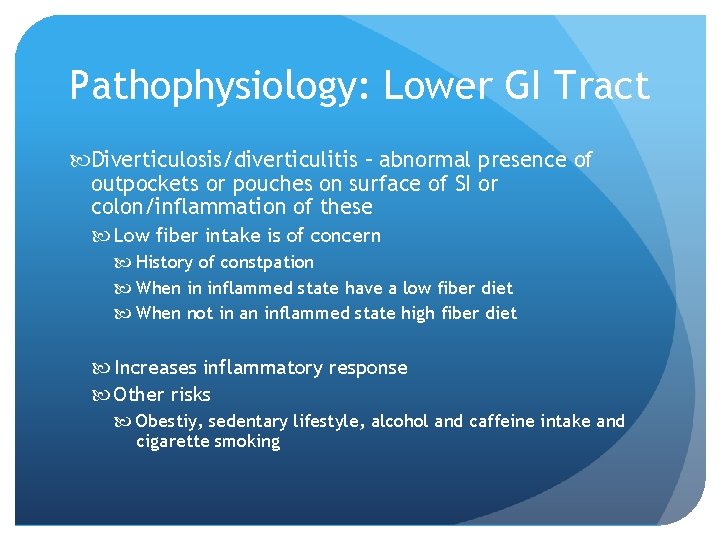 Pathophysiology: Lower GI Tract

Diverticulosis/diverticulitis – abnormal presence of outpockets or pouches on surface of SI or colon/inflammation of these

Low fiber intake is of concern

History of constpation

When in inflammed state have a low fiber diet

When not in an inflammed state high fiber diet

Increases inflammatory response

Other risks

Obestiy, sedentary lifestyle, alcohol and caffeine intake and cigarette smoking